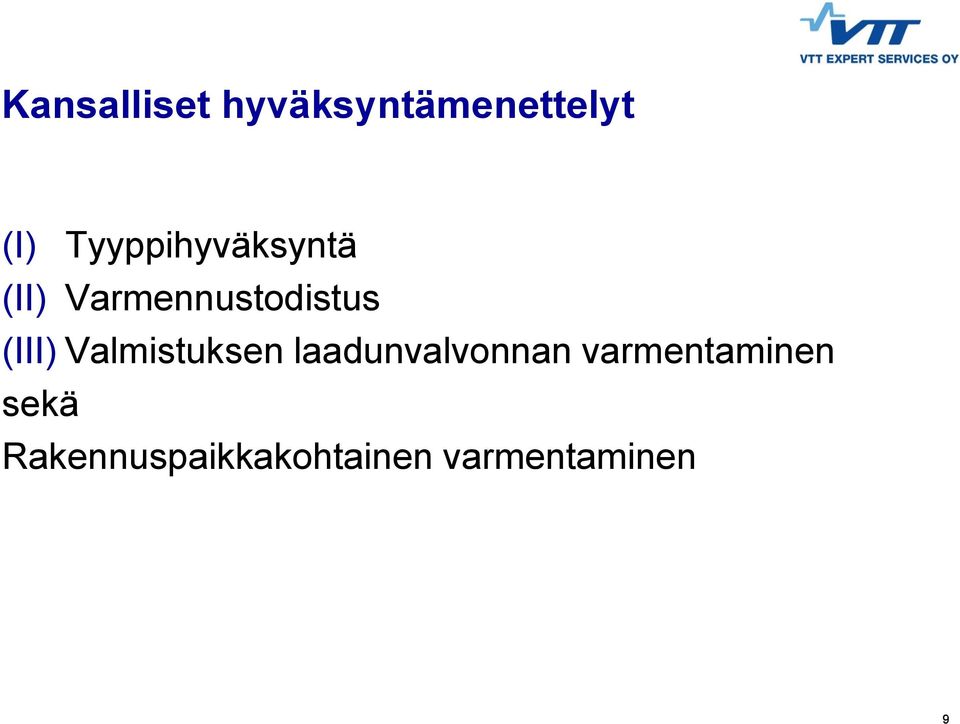 VTT
VTT EXPERT SERVICES OY

Kansalliset hyväksyntämenettelyt

(I) Tyyppihyväksyntä
(II) Varmennustodistus
(III) Valmistuksen laadunvalvonnan varmentaminen
sekä
Rakennuspaikkakohtainen varmentaminen

9